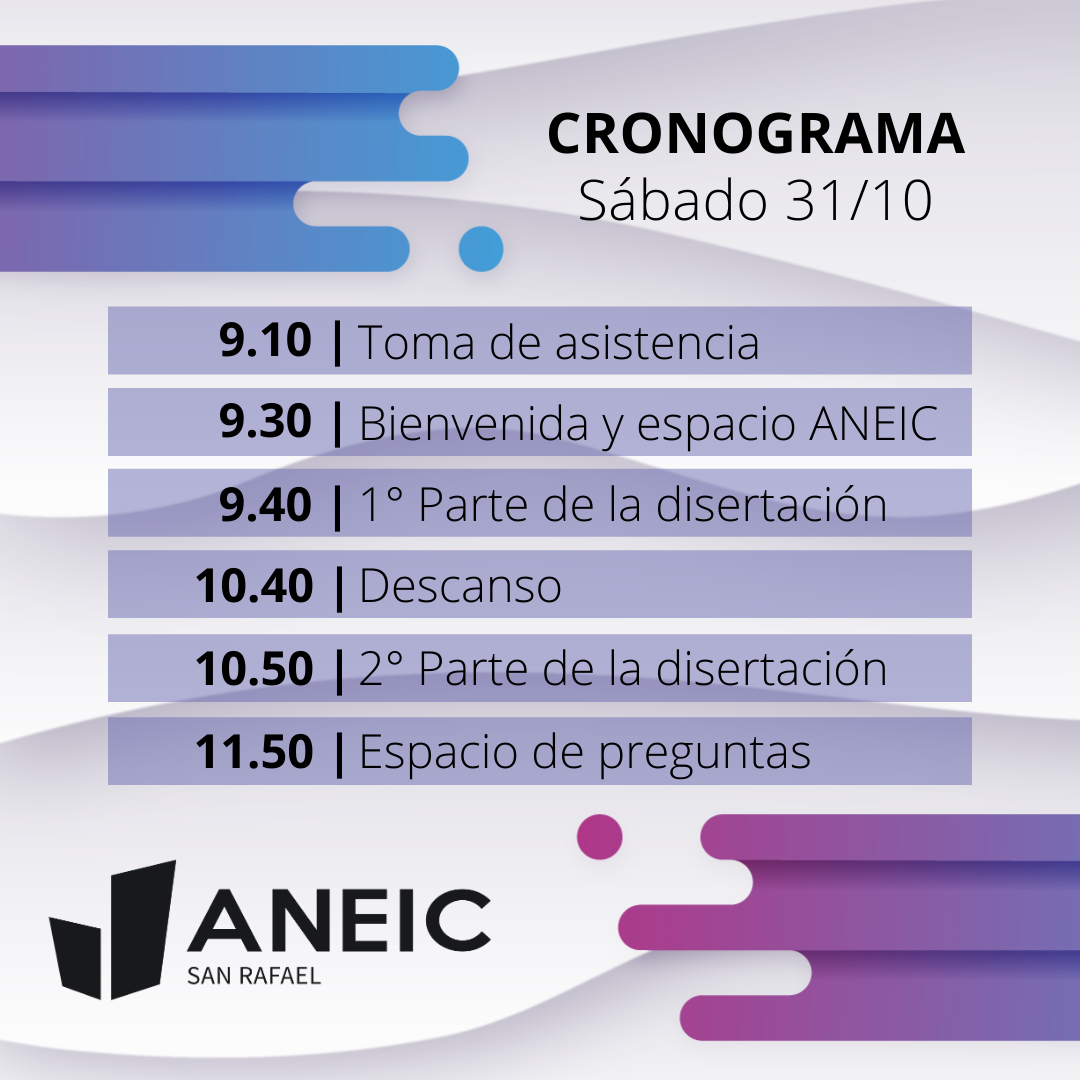 CRONOGRAMA
Sábado 31/10

9.10 | Toma de asistencia

9.30 | Bienvenida y espacio ANEIC

9.40 | 1° Parte de la disertación

10.40 | Descanso

10.50 | 2° Parte de la disertación

11.50 | Espacio de preguntas

ANEIC
SAN RAFAEL